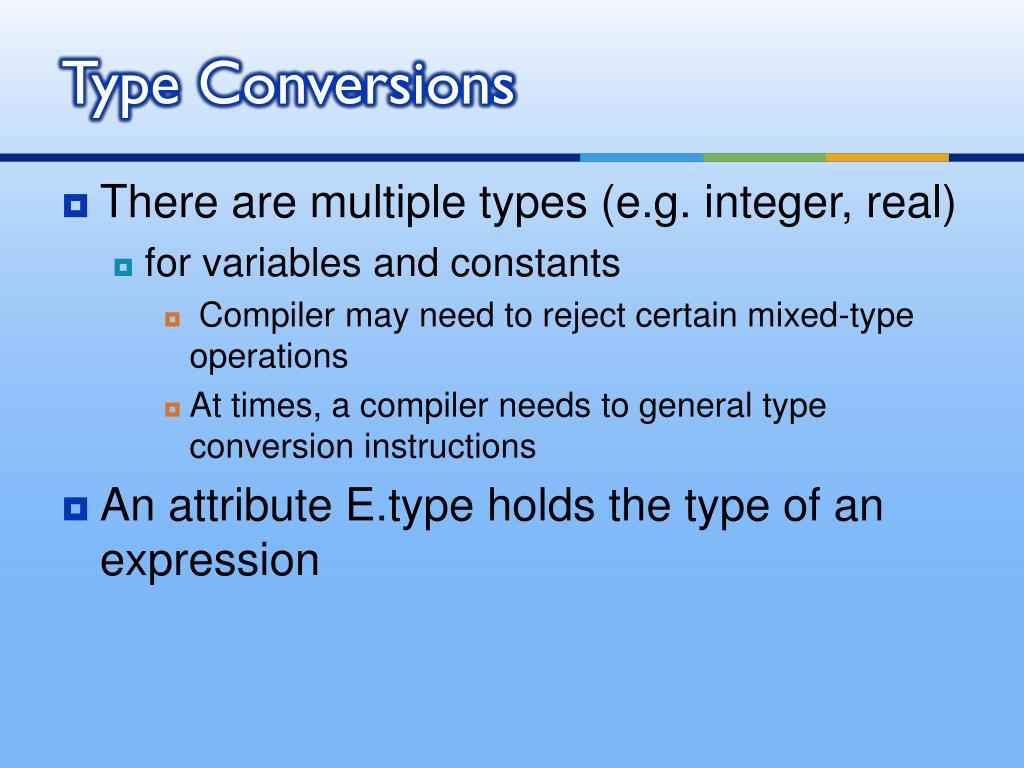 Type Conversions

There are multiple types (e.g. integer, real)

for variables and constants

Compiler may need to reject certain mixed-type operations

At times, a compiler needs to general type conversion instructions

An attribute E.type holds the type of an expression